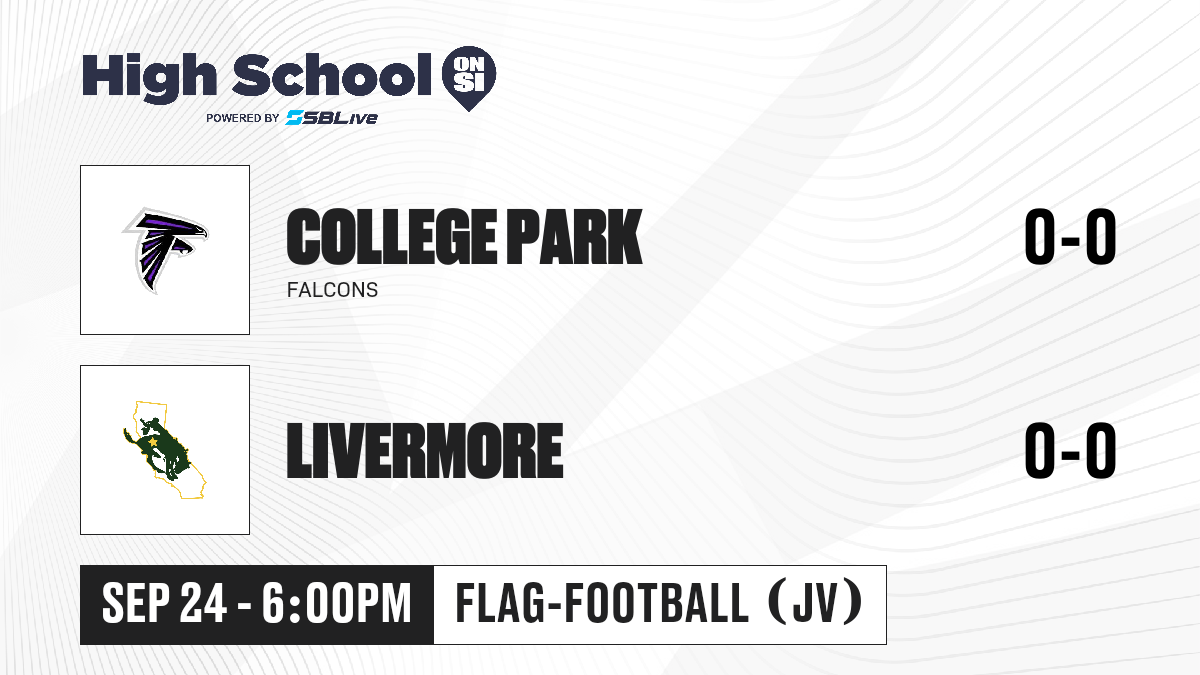 High School ON SI
POWERED BY SBLive

COLLEGE PARK
FALCONS
0-0

LIVERMORE
0-0

SEP 24 - 6:00PM
FLAG-FOOTBALL (JV)